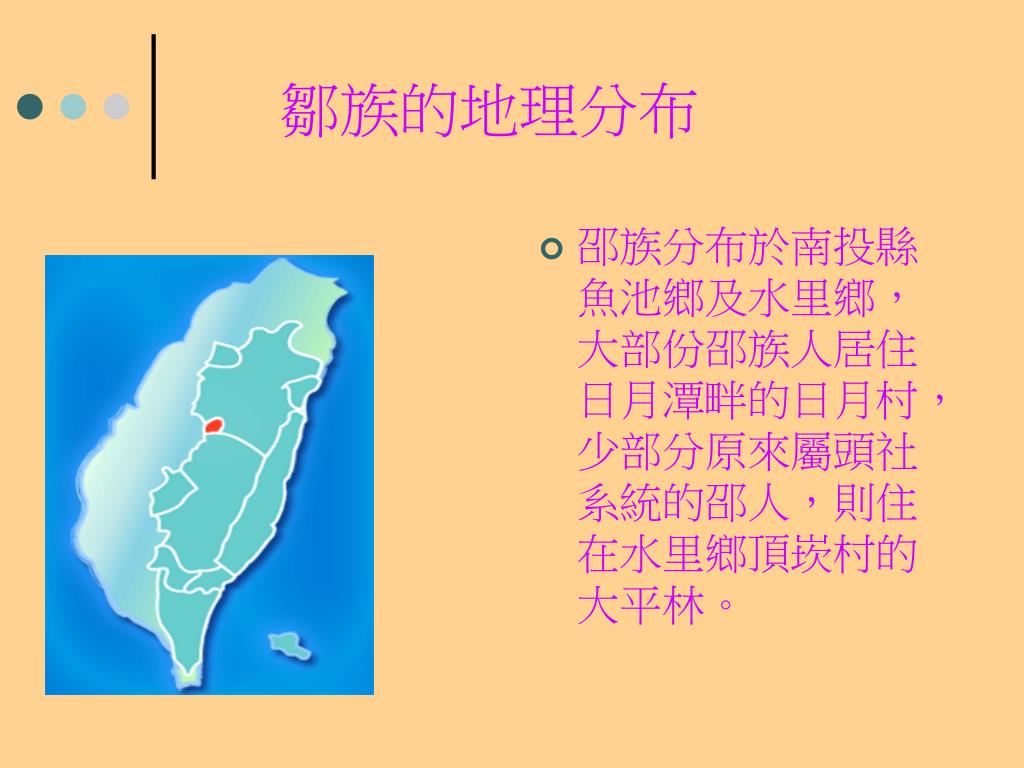 鄒族的地理分布

邵族分布於南投縣魚池鄉及水里鄉，大部份邵族人居住日月潭畔的日月村，少部分原來屬頭社系統的邵人，則住在水里鄉頂崁村的大平林。